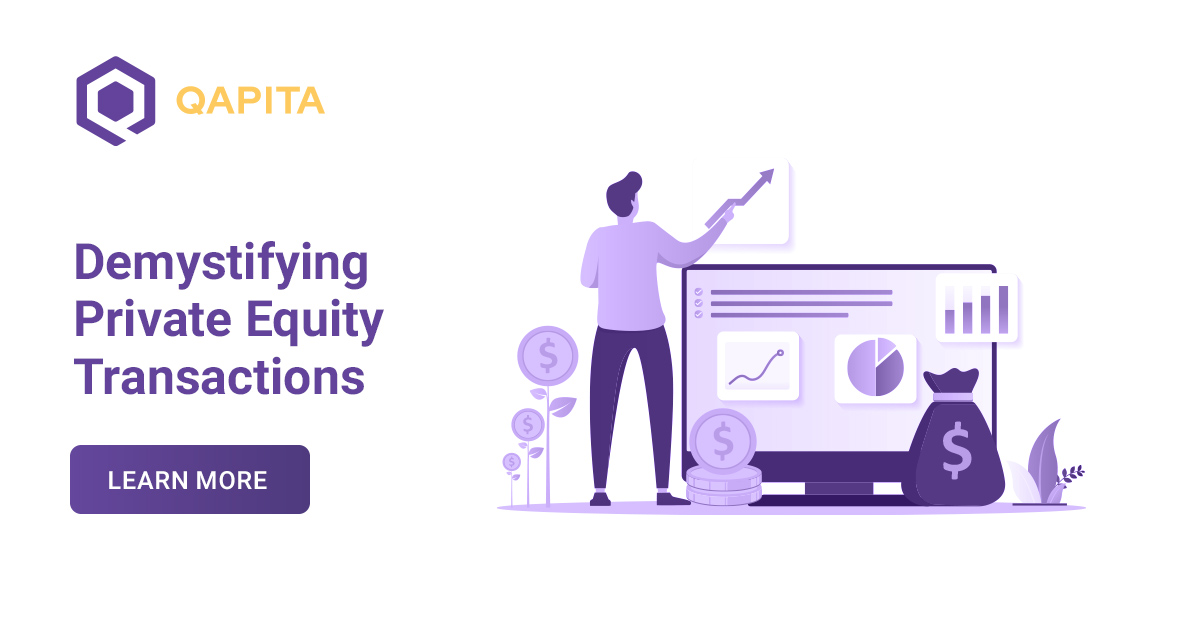 QAPITA

Demystifying Private Equity Transactions

LEARN MORE

$

$

$

$

$